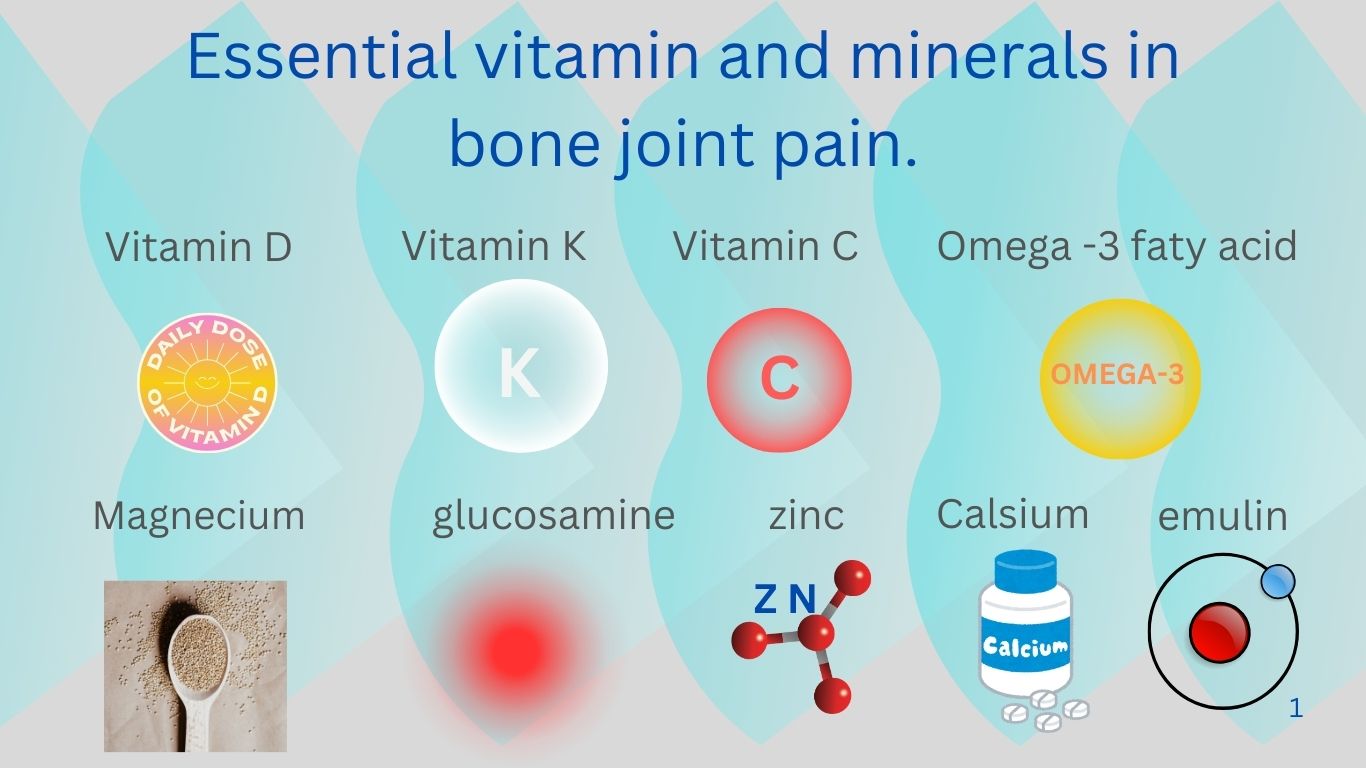 Essential vitamin and minerals in bone joint pain.

Vitamin D

DAILY DOSE OF VITAMIN D

Vitamin K

K

Vitamin C

C

Omega -3 faty acid

OMEGA-3

Magnecium

glucosamine

zinc

Z N

Calsium

Calcium

emulin

1